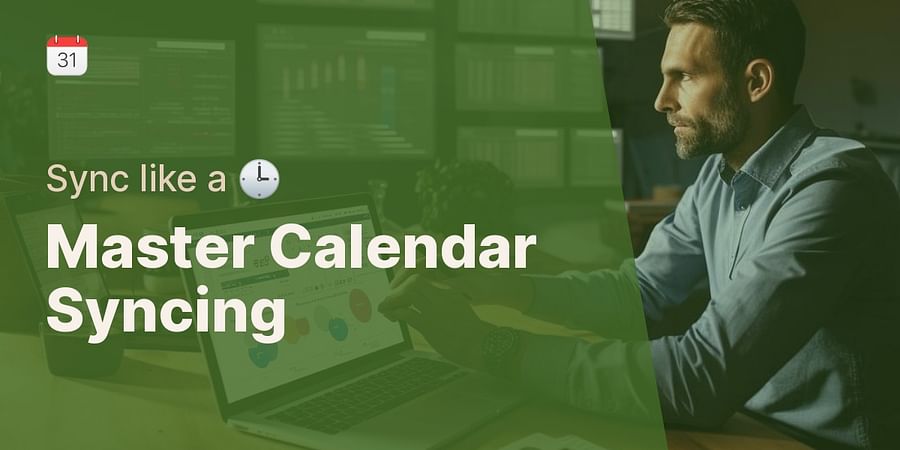 31

Sync like a 🕒

Master Calendar Syncing